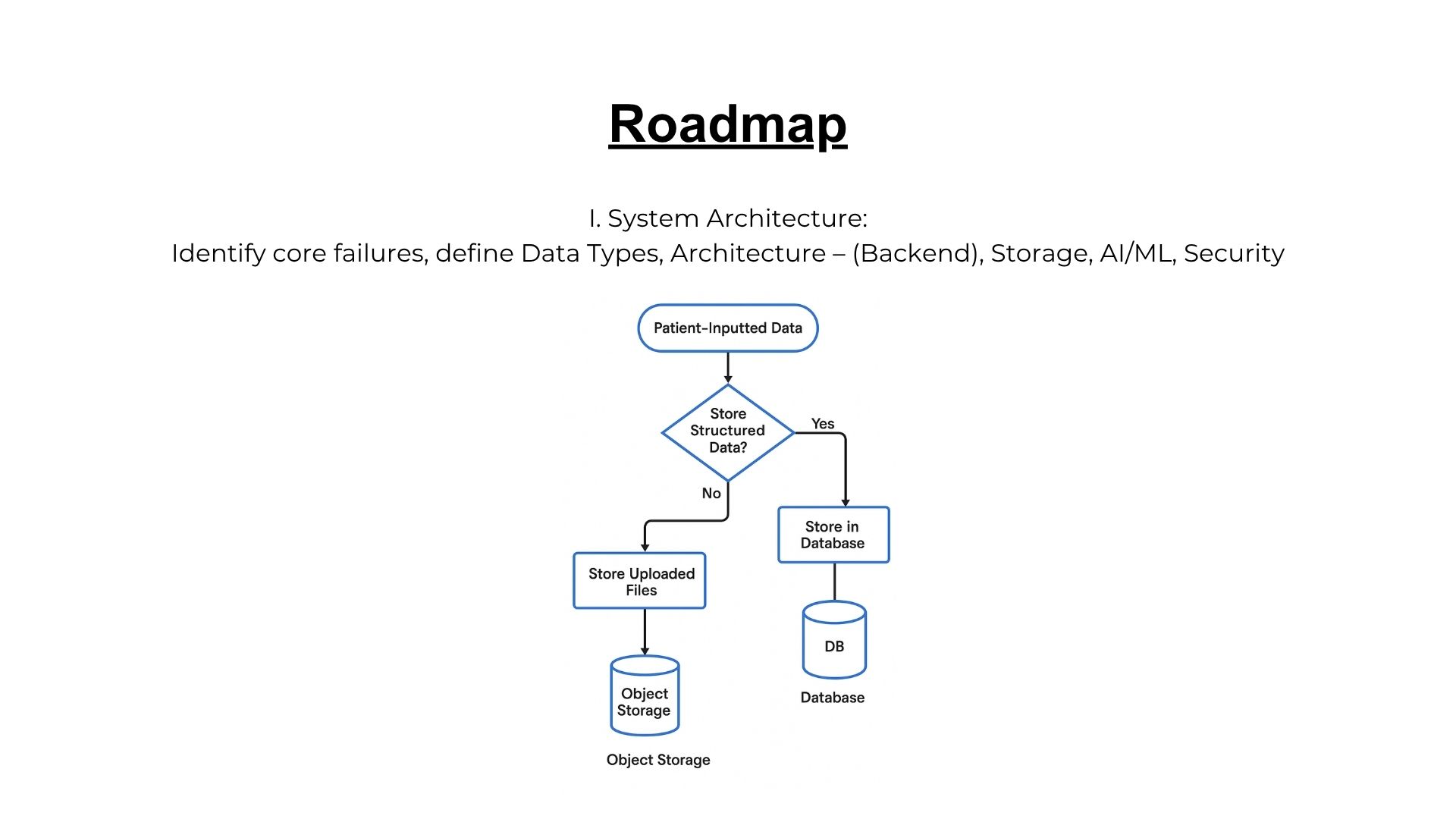 Roadmap

I. System Architecture:
Identify core failures, define Data Types, Architecture – (Backend), Storage, AI/ML, Security

Patient-Inputted Data

Store Structured Data?

Yes

No

Store in Database

Store Uploaded Files

DB

Database

Object Storage

Object Storage